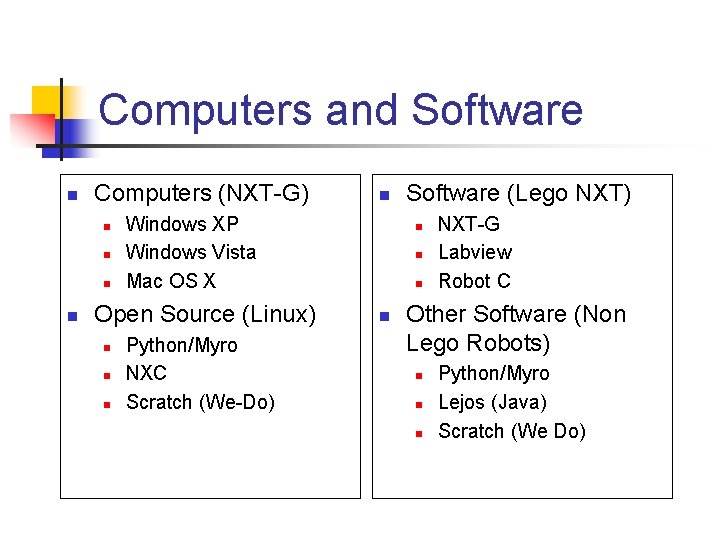 Computers and Software

- Computers (NXT-G)
  - Windows XP
  - Windows Vista
  - Mac OS X
- Open Source (Linux)
  - Python/Myro
  - NXC
  - Scratch (We-Do)

- Software (Lego NXT)
  - NXT-G
  - Labview
  - Robot C
- Other Software (Non Lego Robots)
  - Python/Myro
  - Lejos (Java)
  - Scratch (We Do)